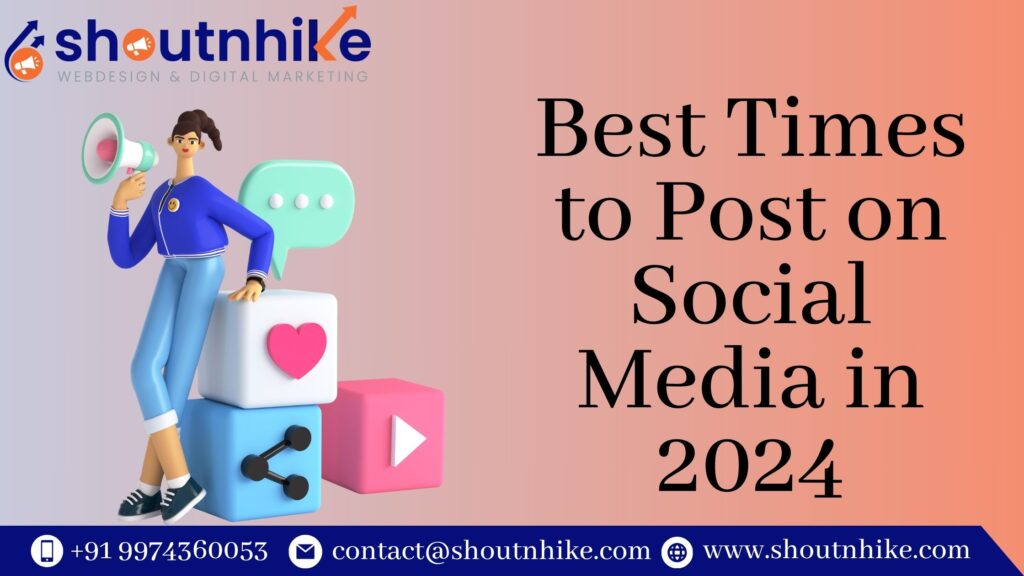 shoutnhike
WEBDESIGN & DIGITAL MARKETING

Best Times to Post on Social Media in 2024

+91 9974360053 contact@shoutnhike.com www.shoutnhike.com